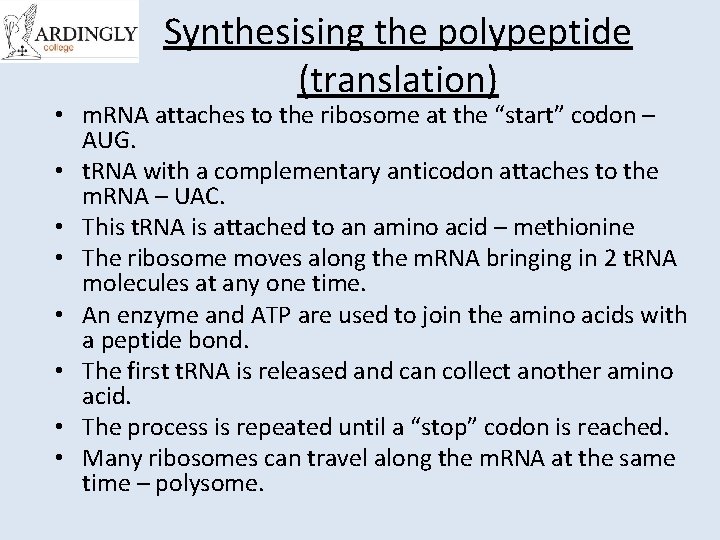 ARDINGLY
college

Synthesising the polypeptide (translation)

• mRNA attaches to the ribosome at the “start” codon – AUG.
• tRNA with a complementary anticodon attaches to the mRNA – UAC.
• This tRNA is attached to an amino acid – methionine
• The ribosome moves along the mRNA bringing in 2 tRNA molecules at any one time.
• An enzyme and ATP are used to join the amino acids with a peptide bond.
• The first tRNA is released and can collect another amino acid.
• The process is repeated until a “stop” codon is reached.
• Many ribosomes can travel along the mRNA at the same time – polysome.